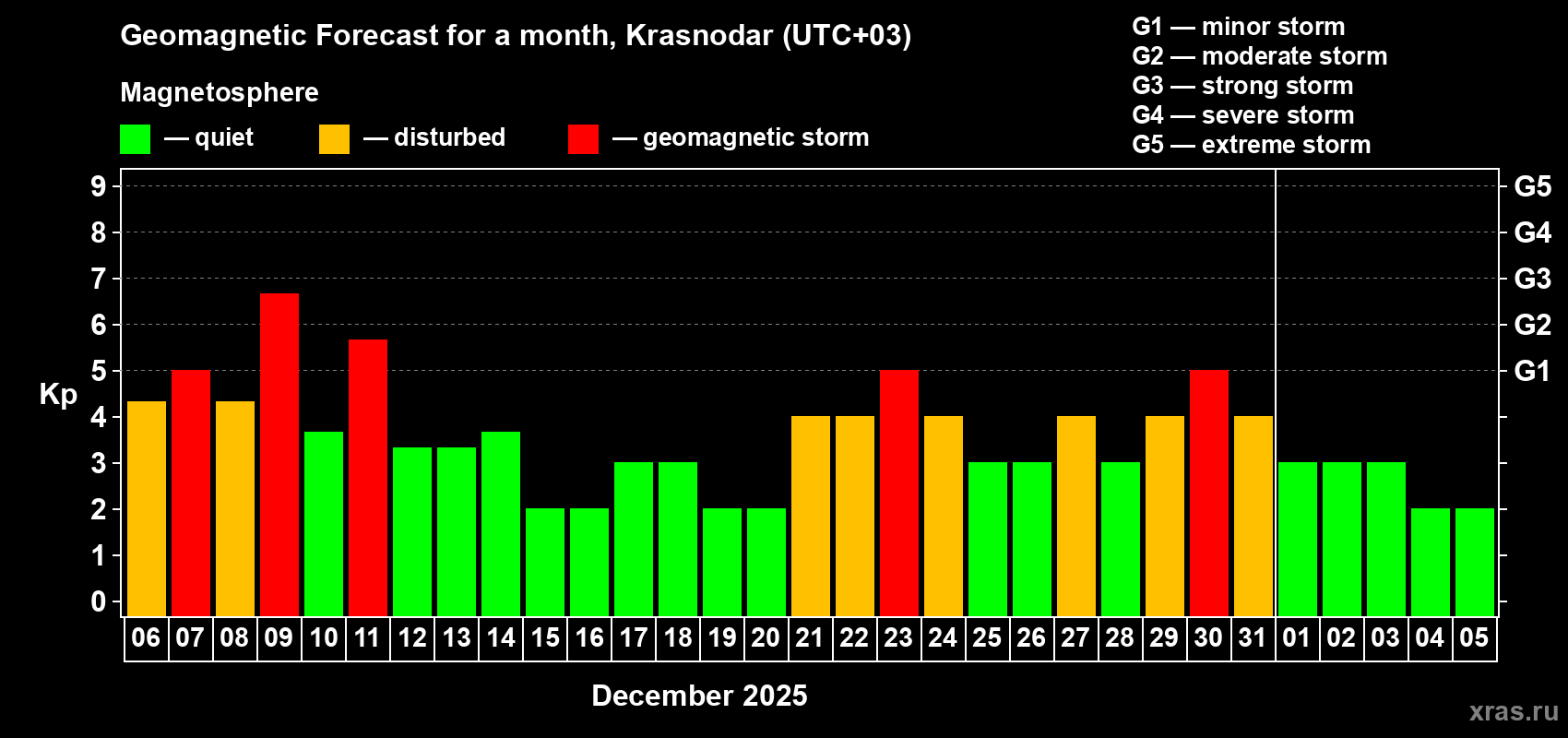 Geomagnetic Forecast for a month, Krasnodar (UTC+03)

Magnetosphere

— quiet — disturbed — geomagnetic storm

G1 — minor storm
G2 — moderate storm
G3 — strong storm
G4 — severe storm
G5 — extreme storm

Kp

9
8
7
6
5
4
3
2
1
0

G5
G4
G3
G2
G1

06 07 08 09 10 11 12 13 14 15 16 17 18 19 20 21 22 23 24 25 26 27 28 29 30 31 01 02 03 04 05

December 2025

xras.ru